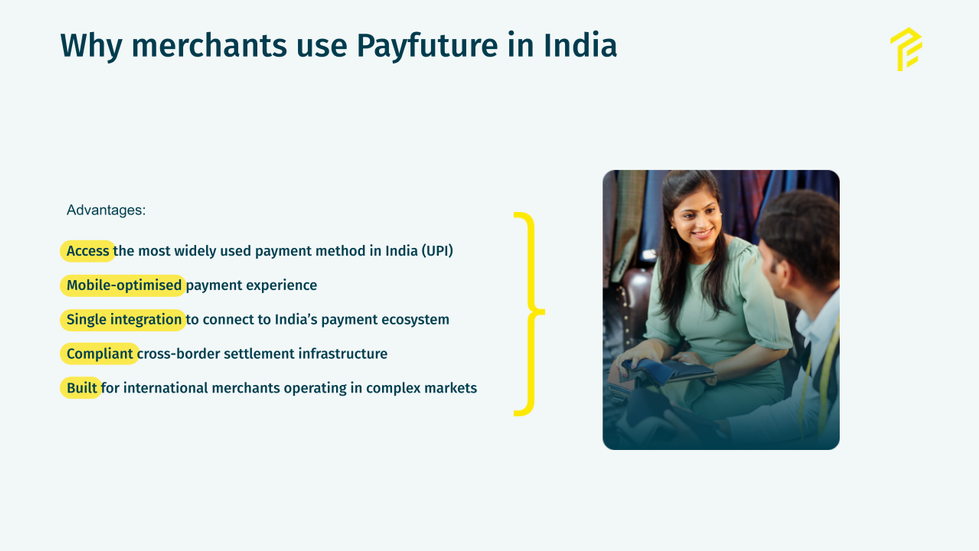 Why merchants use Payfuture in India

Advantages:

Access the most widely used payment method in India (UPI)

Mobile-optimised payment experience

Single integration to connect to India's payment ecosystem

Compliant cross-border settlement infrastructure

Built for international merchants operating in complex markets